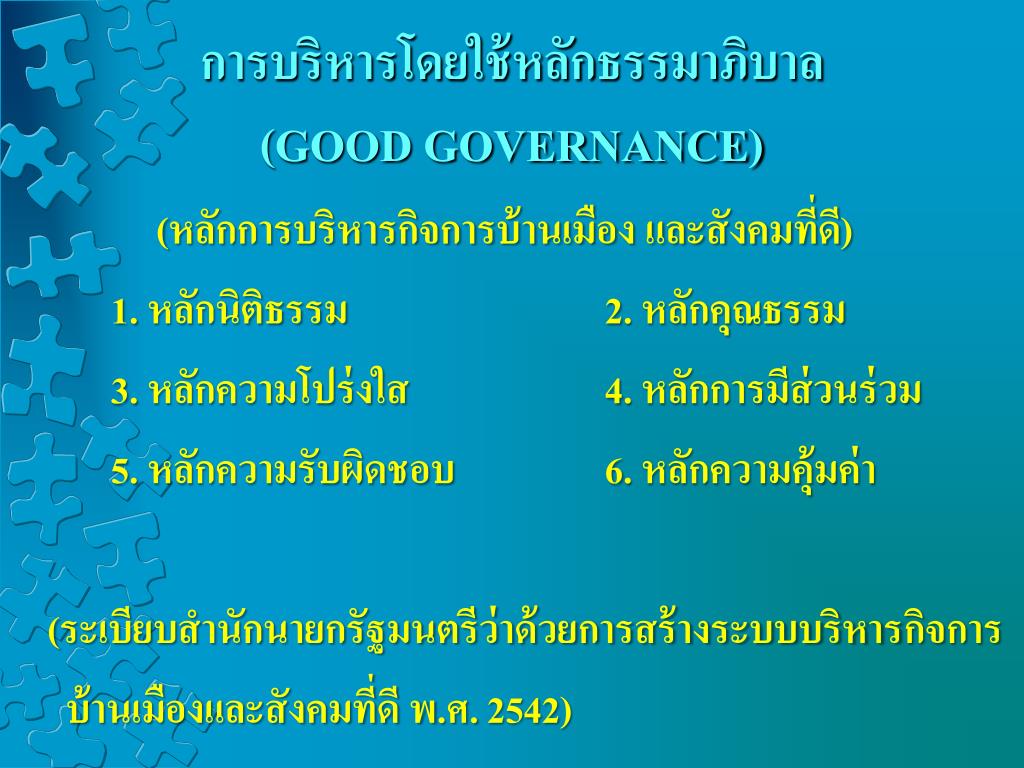 การบริหารโดยใช้หลักธรรมาภิบาล

(GOOD GOVERNANCE)

(หลักการบริหารกิจการบ้านเมือง และสังคมที่ดี)

1. หลักนิติธรรม

2. หลักคุณธรรม

3. หลักความโปร่งใส

4. หลักการมีส่วนร่วม

5. หลักความรับผิดชอบ

6. หลักความคุ้มค่า

(ระเบียบสำนักนายกรัฐมนตรีว่าด้วยการสร้างระบบบริหารกิจการบ้านเมืองและสังคมที่ดี พ.ศ. 2542)